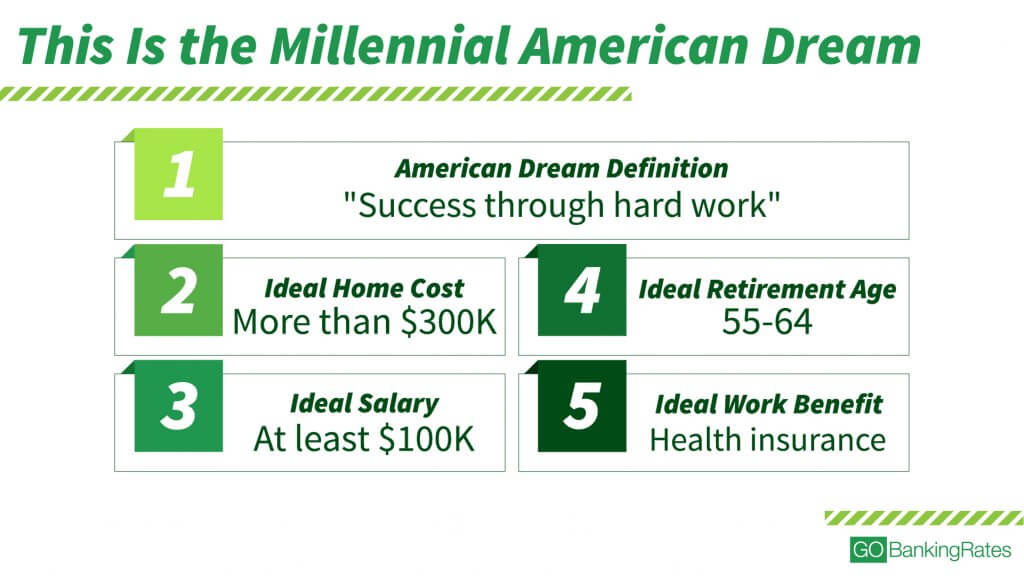 This Is the Millennial American Dream

1
American Dream Definition
"Success through hard work"

2
Ideal Home Cost
More than \$300K

3
Ideal Salary
At least \$100K

4
Ideal Retirement Age
55-64

5
Ideal Work Benefit
Health insurance

GOBankingRates